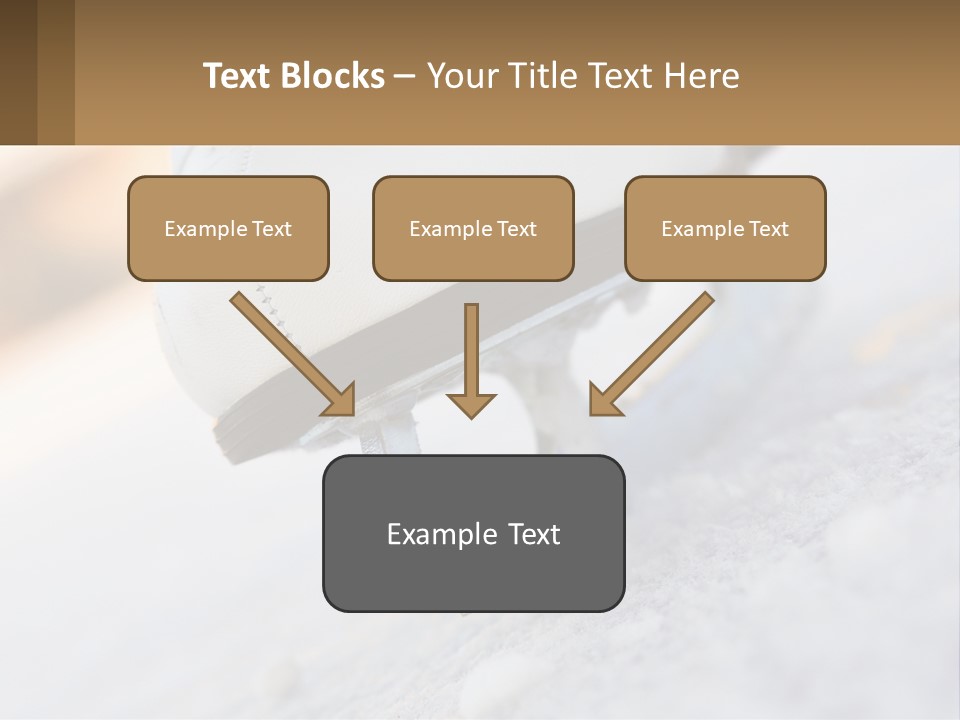 Text Blocks – Your Title Text Here

Example Text

Example Text

Example Text

Example Text